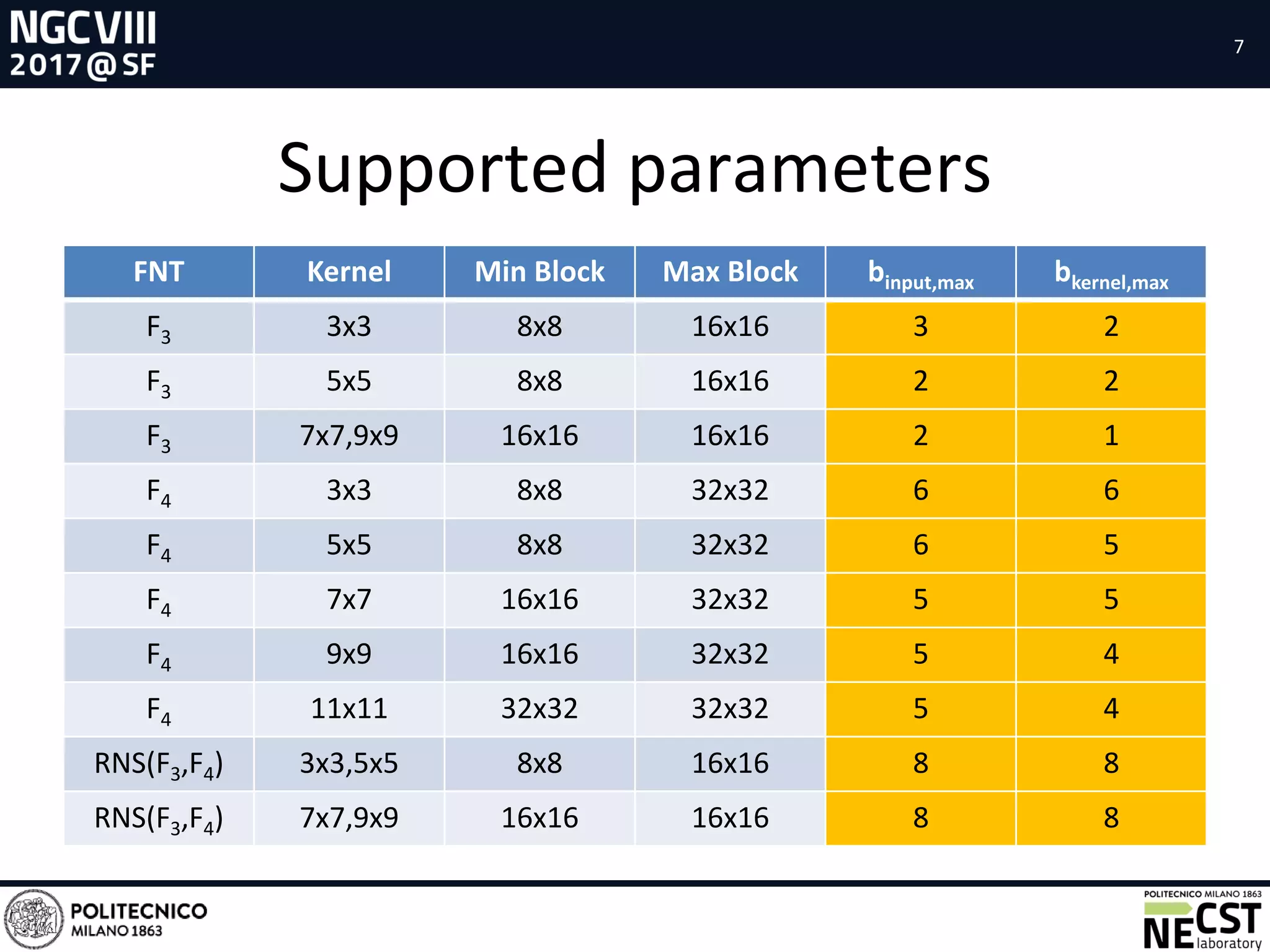 NGCVIII
2017@SF

7

Supported parameters

| FNT | Kernel | Min Block | Max Block | $b_{input,max}$ | $b_{kernel,max}$ |
|---|---|---|---|---|---|
| $F_3$ | 3x3 | 8x8 | 16x16 | 3 | 2 |
| $F_3$ | 5x5 | 8x8 | 16x16 | 2 | 2 |
| $F_3$ | 7x7,9x9 | 16x16 | 16x16 | 2 | 1 |
| $F_4$ | 3x3 | 8x8 | 32x32 | 6 | 6 |
| $F_4$ | 5x5 | 8x8 | 32x32 | 6 | 5 |
| $F_4$ | 7x7 | 16x16 | 32x32 | 5 | 5 |
| $F_4$ | 9x9 | 16x16 | 32x32 | 5 | 4 |
| $F_4$ | 11x11 | 32x32 | 32x32 | 5 | 4 |
| RNS($F_3$,$F_4$) | 3x3,5x5 | 8x8 | 16x16 | 8 | 8 |
| RNS($F_3$,$F_4$) | 7x7,9x9 | 16x16 | 16x16 | 8 | 8 |

POLITECNICO MILANO 1863

POLITECNICO MILANO 1863
NECST laboratory